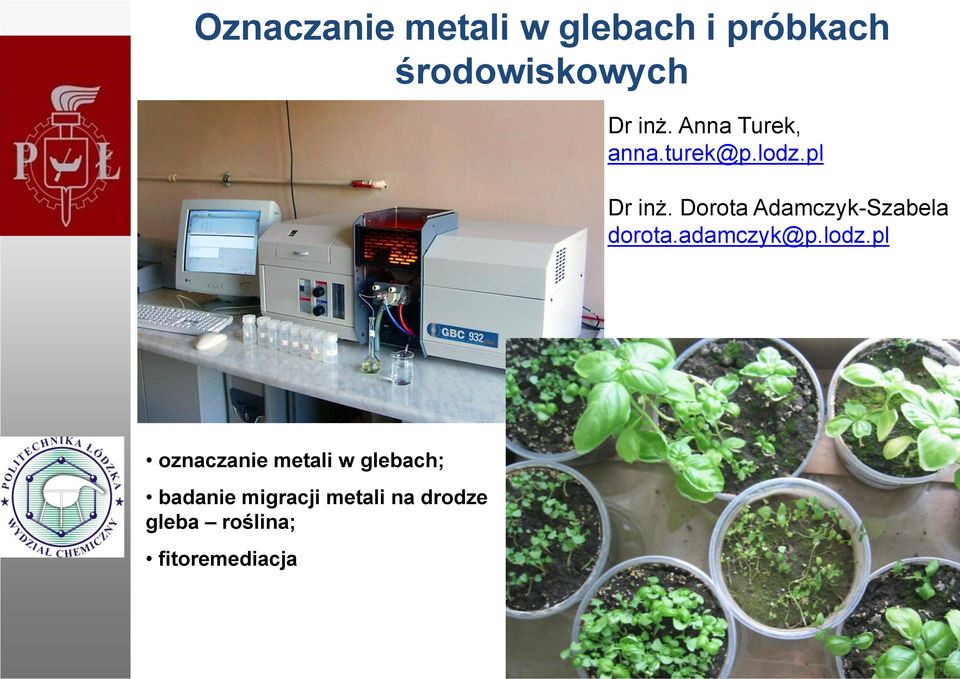 Oznaczanie metali w glebach i próbkach środowiskowych

PŁ

Dr inż. Anna Turek,
anna.turek@p.lodz.pl

Dr inż. Dorota Adamczyk-Szabela
dorota.adamczyk@p.lodz.pl

GBC 932

POLITECHNIKA ŁÓDZKA
WYDZIAŁ CHEMICZNY

• oznaczanie metali w glebach;

• badanie migracji metali na drodze gleba – roślina;

• fitoremediacja